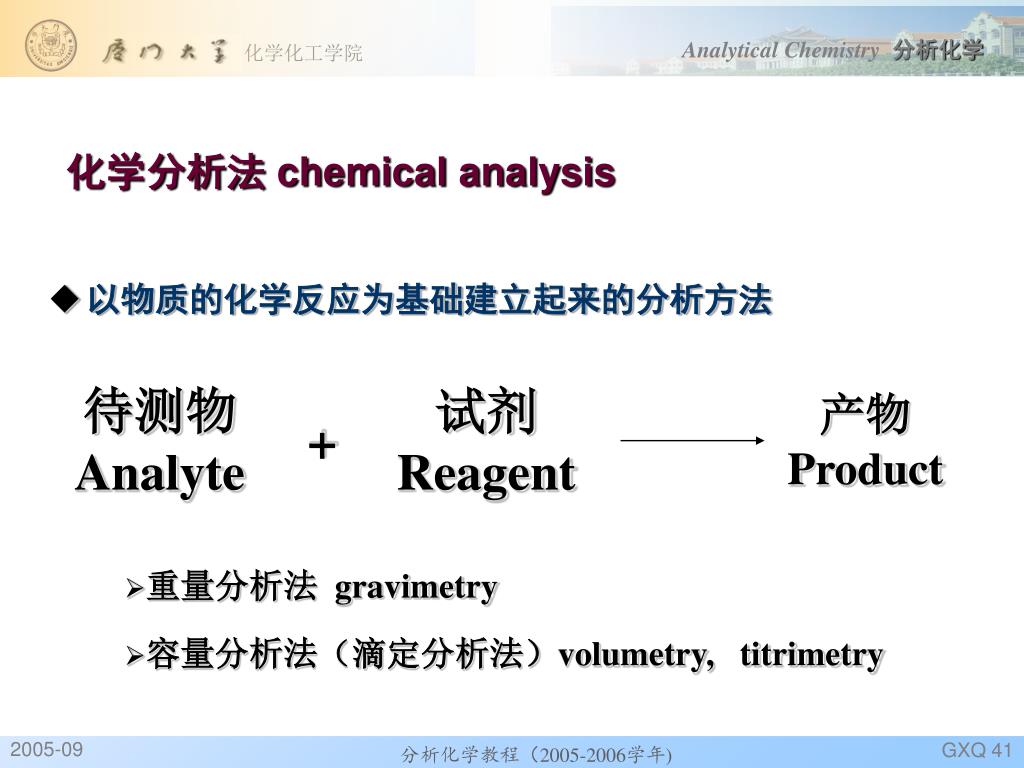 厦门大学 化学化工学院

Analytical Chemistry 分析化学

化学分析法 chemical analysis

◆ 以物质的化学反应为基础建立起来的分析方法

待测物
Analyte

+

试剂
Reagent

产物
Product

➢重量分析法 gravimetry

➢容量分析法（滴定分析法）volumetry, titrimetry

2005-09

分析化学教程（2005-2006学年)

GXQ 41